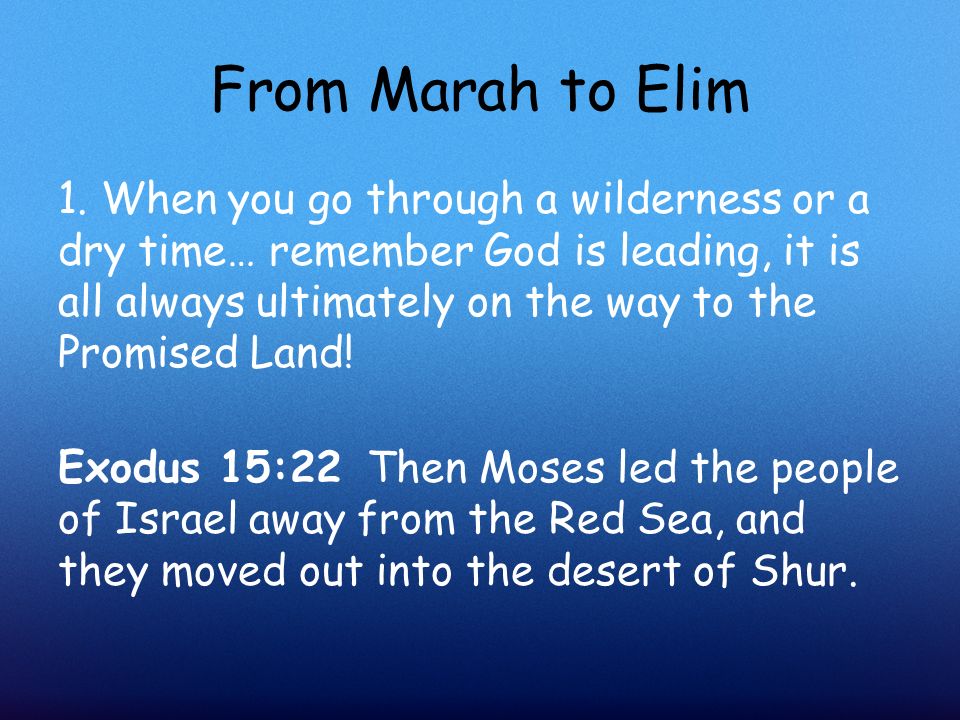 From Marah to Elim

1. When you go through a wilderness or a dry time… remember God is leading, it is all always ultimately on the way to the Promised Land!

Exodus 15:22 Then Moses led the people of Israel away from the Red Sea, and they moved out into the desert of Shur.